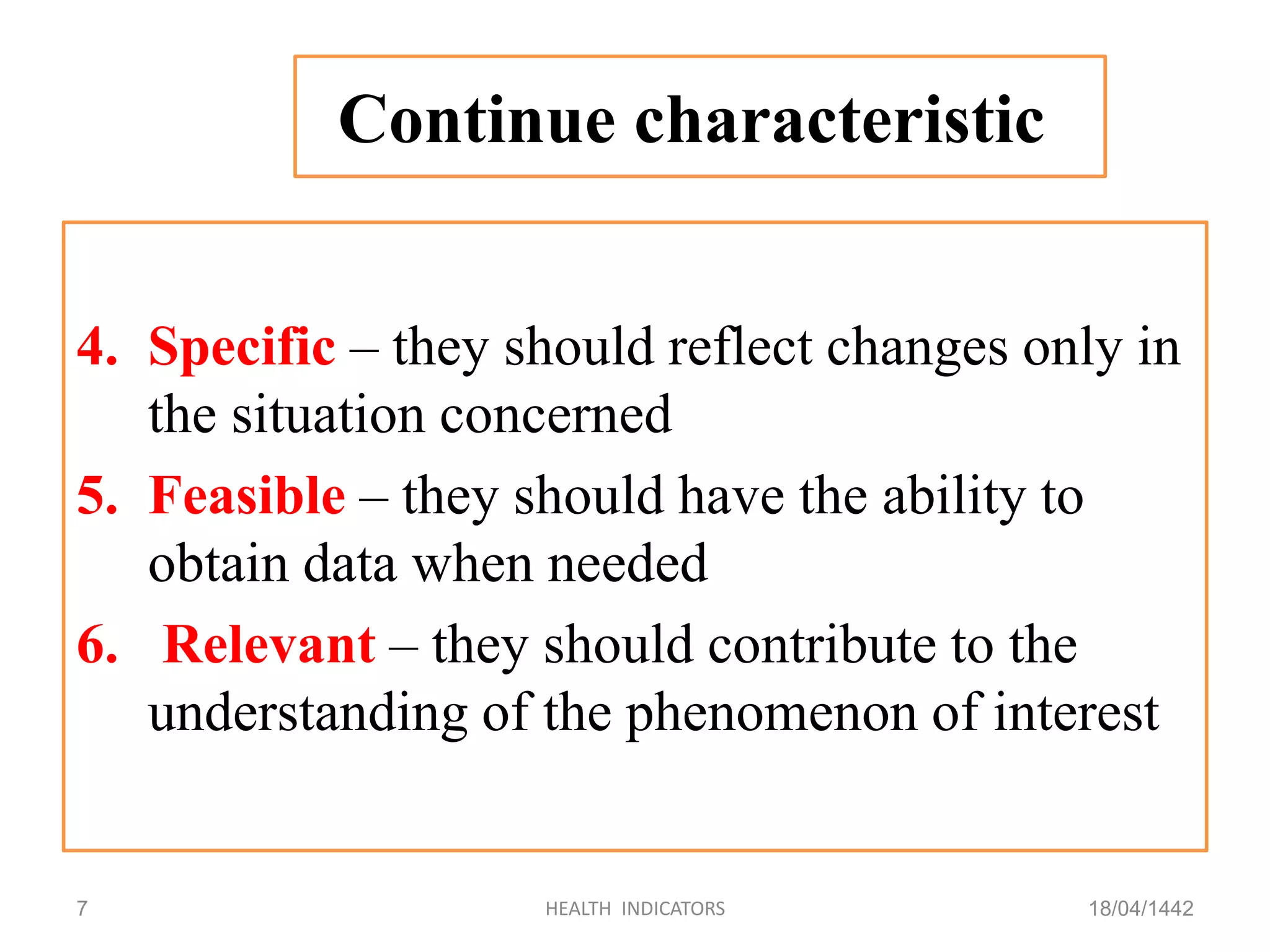 Continue characteristic

4. Specific – they should reflect changes only in the situation concerned

5. Feasible – they should have the ability to obtain data when needed

6. Relevant – they should contribute to the understanding of the phenomenon of interest

7

HEALTH INDICATORS

18/04/1442